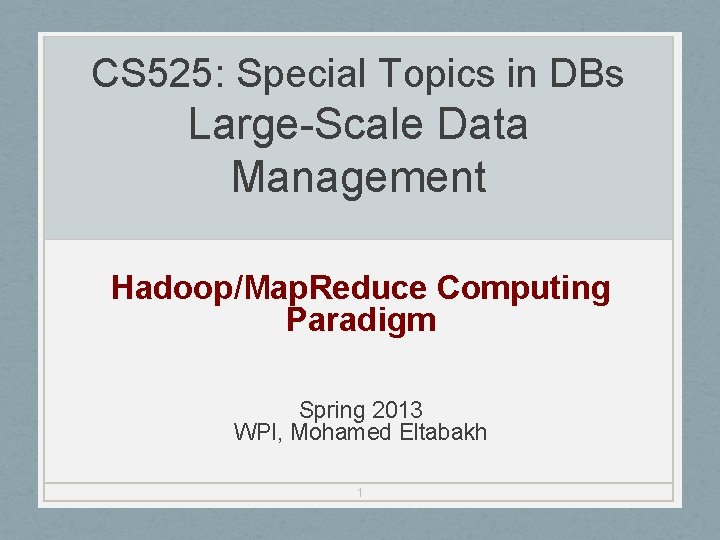 CS525: Special Topics in DBs
Large-Scale Data Management

Hadoop/MapReduce Computing Paradigm

Spring 2013
WPI, Mohamed Eltabakh

1